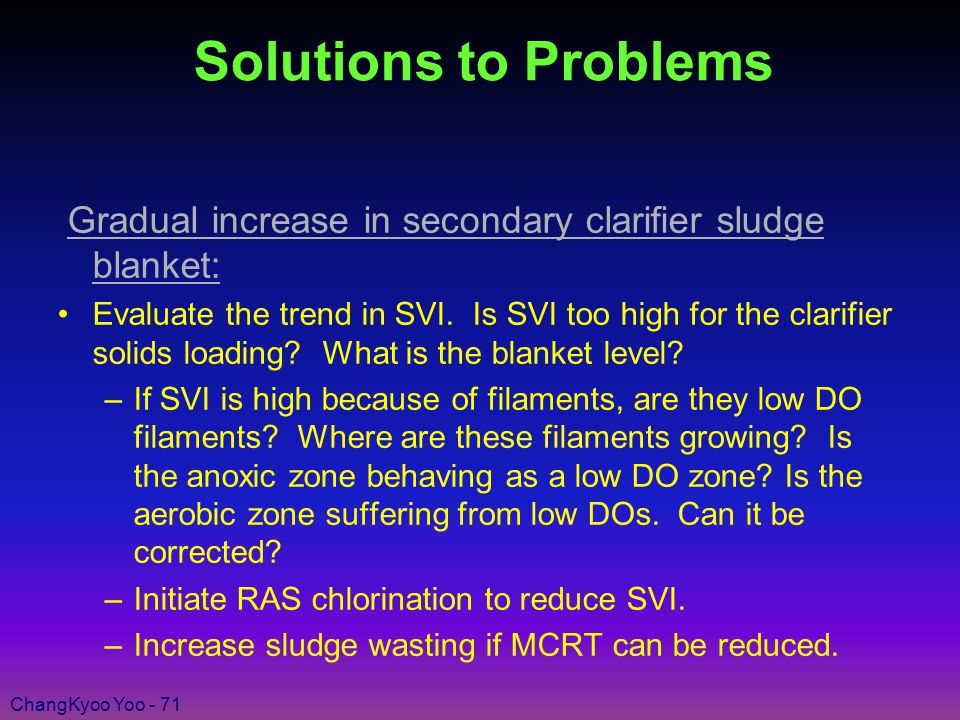 Solutions to Problems

Gradual increase in secondary clarifier sludge blanket:

• Evaluate the trend in SVI. Is SVI too high for the clarifier solids loading? What is the blanket level?

– If SVI is high because of filaments, are they low DO filaments? Where are these filaments growing? Is the anoxic zone behaving as a low DO zone? Is the aerobic zone suffering from low DOs. Can it be corrected?

– Initiate RAS chlorination to reduce SVI.

– Increase sludge wasting if MCRT can be reduced.

ChangKyoo Yoo - 71